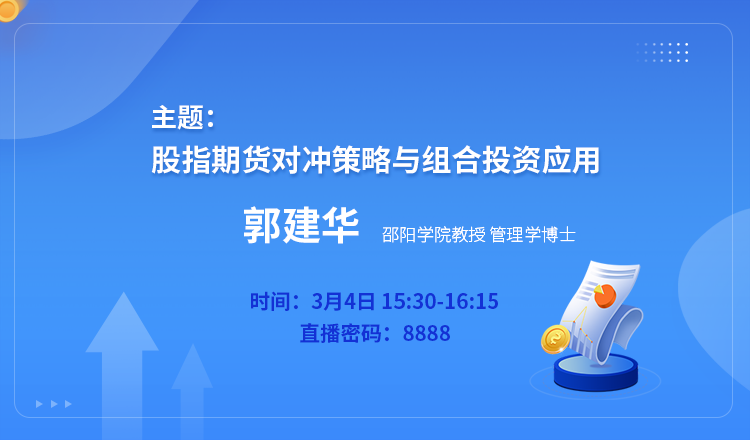 主题：
股指期货对冲策略与组合投资应用

郭建华 邵阳学院教授 管理学博士

时间：3月4日 15:30-16:15
直播密码：8888